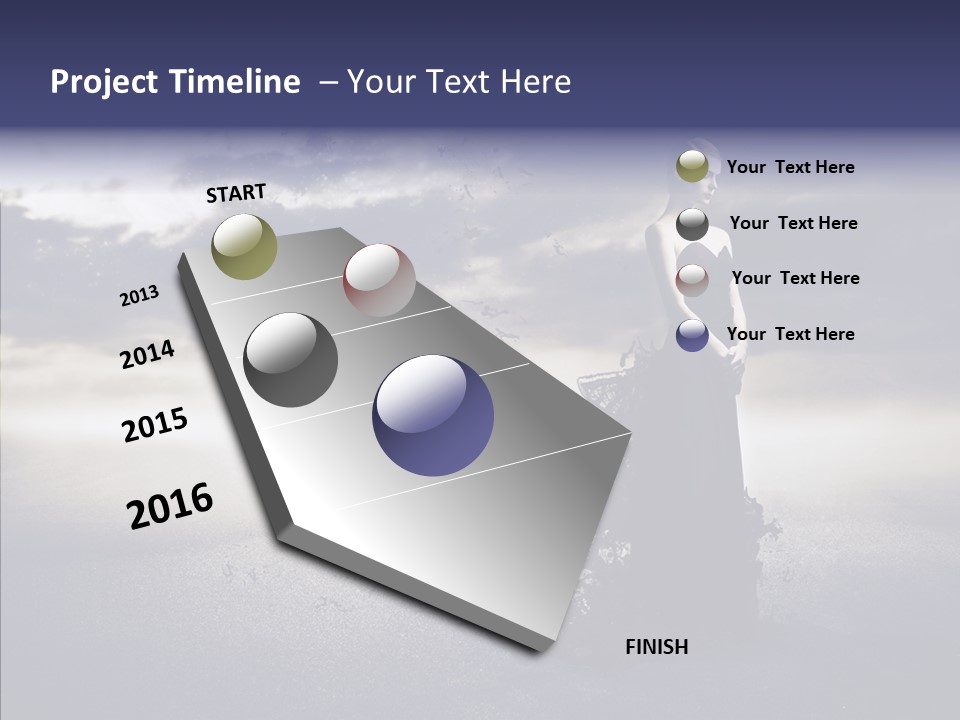 Project Timeline – Your Text Here

START

2013

2014

2015

2016

FINISH

Your Text Here

Your Text Here

Your Text Here

Your Text Here